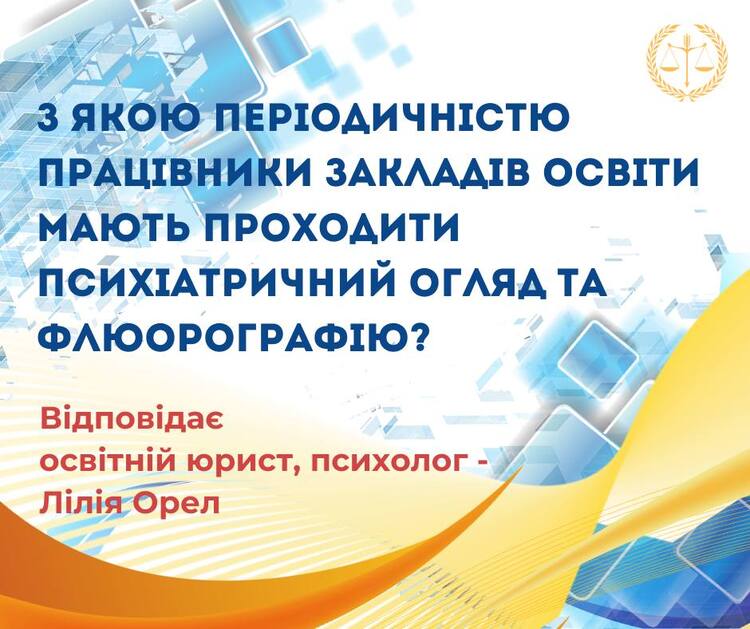 З ЯКОЮ ПЕРІОДИЧНІСТЮ ПРАЦІВНИКИ ЗАКЛАДІВ ОСВІТИ МАЮТЬ ПРОХОДИТИ ПСИХІАТРИЧНИЙ ОГЛЯД ТА ФЛЮОРОГРАФІЮ?

Відповідає
освітній юрист, психолог -
Лілія Орел